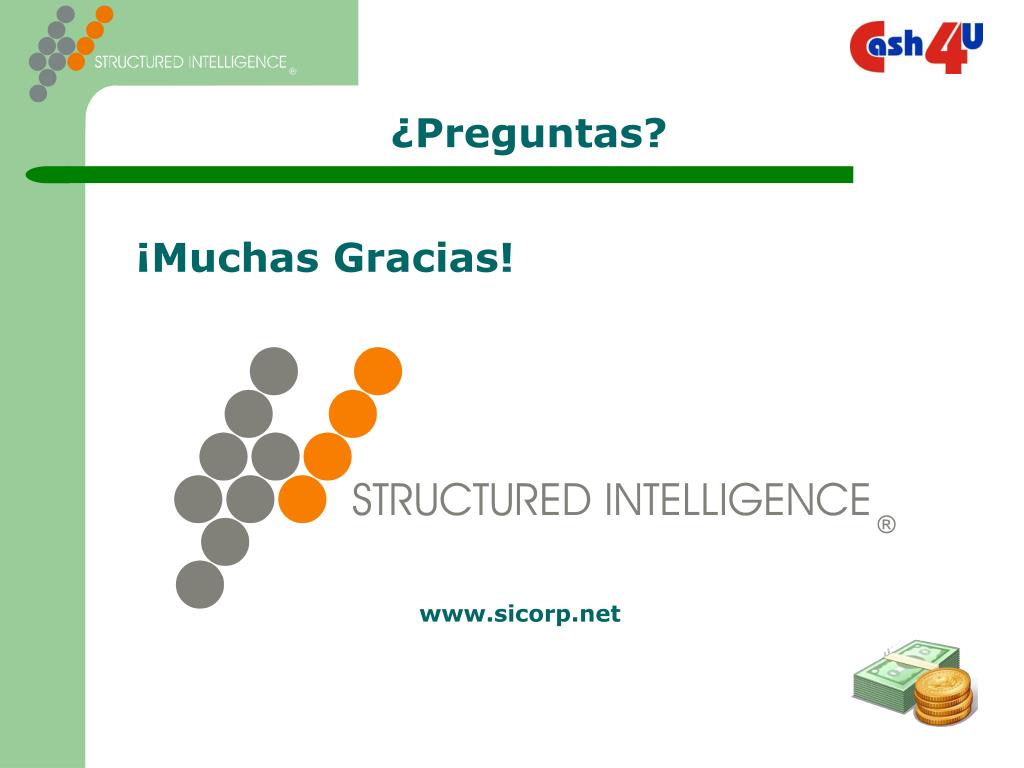 STRUCTURED INTELLIGENCE ®

Cash4U

¿Preguntas?

¡Muchas Gracias!

STRUCTURED INTELLIGENCE ®

www.sicorp.net